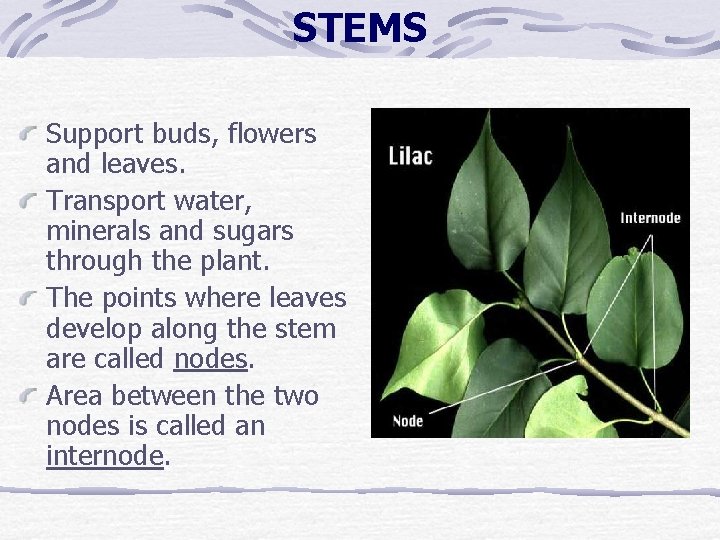 STEMS

Support buds, flowers and leaves.

Transport water, minerals and sugars through the plant.

The points where leaves develop along the stem are called nodes.

Area between the two nodes is called an internode.

Lilac

Internode

Node